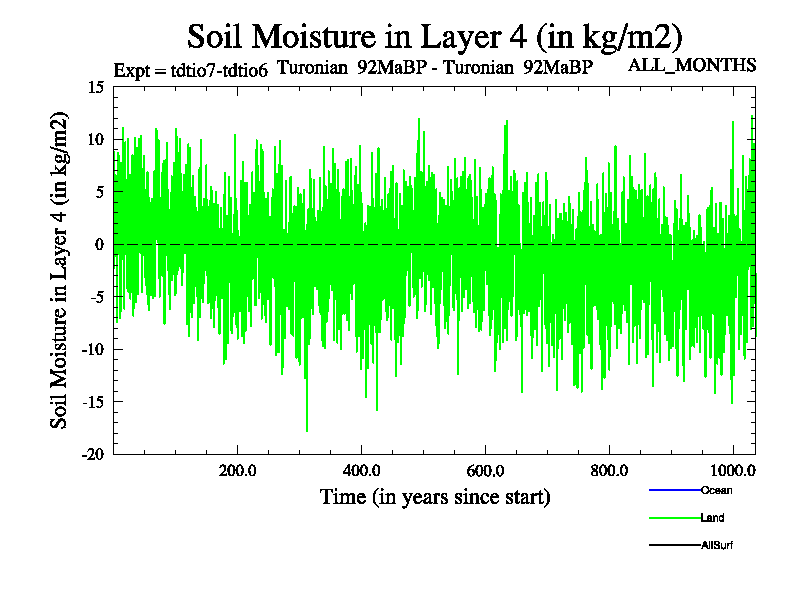 Soil Moisture in Layer 4 (in kg/m2)

Expt = tdtio7-tdtio6 Turonian 92MaBP - Turonian 92MaBP ALL_MONTHS

Soil Moisture in Layer 4 (in kg/m2)

15
10
5
0
-5
-10
-15
-20

200.0
400.0
600.0
800.0
1000.0

Time (in years since start)

Ocean
Land
AllSurf